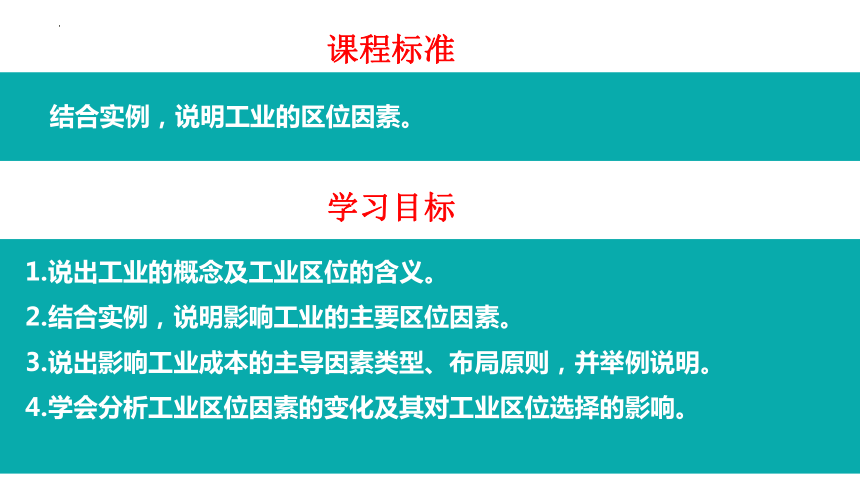 课程标准

结合实例，说明工业的区位因素。

学习目标

1.说出工业的概念及工业区位的含义。
2.结合实例，说明影响工业的主要区位因素。
3.说出影响工业成本的主导因素类型、布局原则，并举例说明。
4.学会分析工业区位因素的变化及其对工业区位选择的影响。